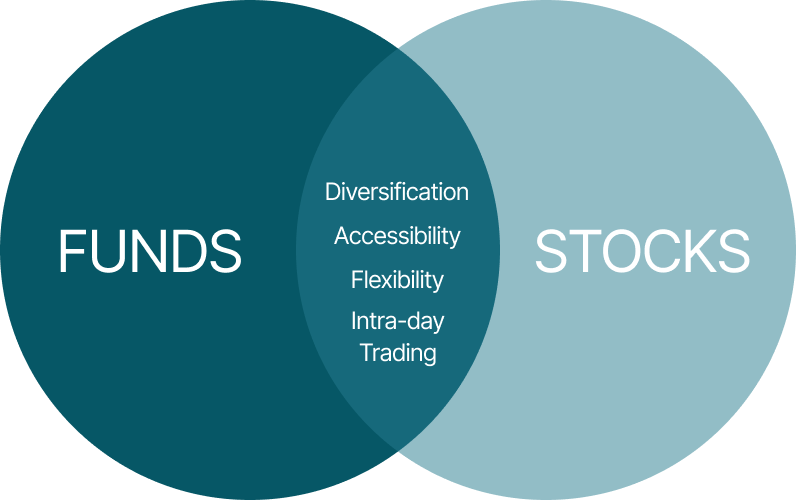 FUNDS

Diversification

Accessibility

Flexibility

Intra-day Trading

STOCKS